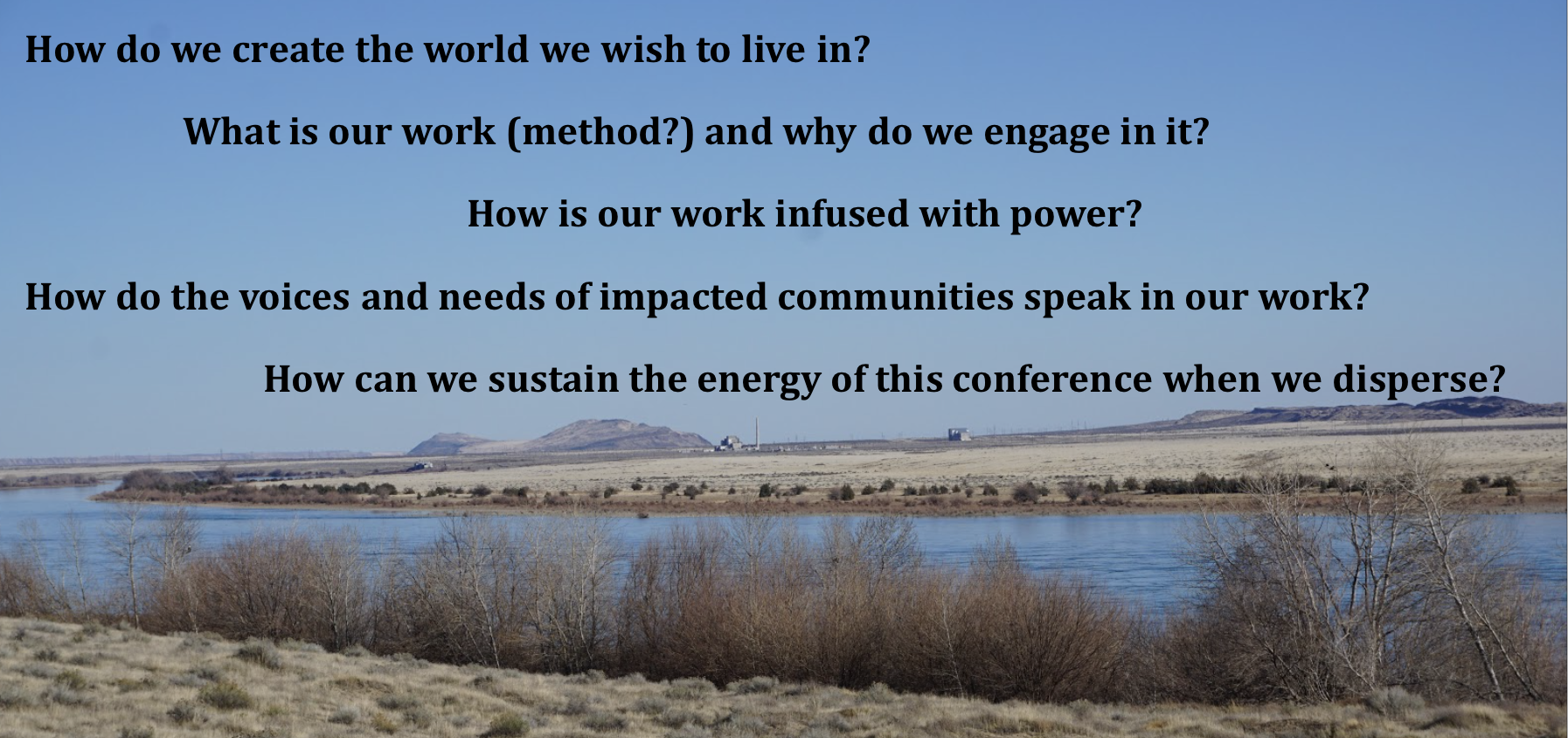 How do we create the world we wish to live in?

What is our work (method?) and why do we engage in it?

How is our work infused with power?

How do the voices and needs of impacted communities speak in our work?

How can we sustain the energy of this conference when we disperse?